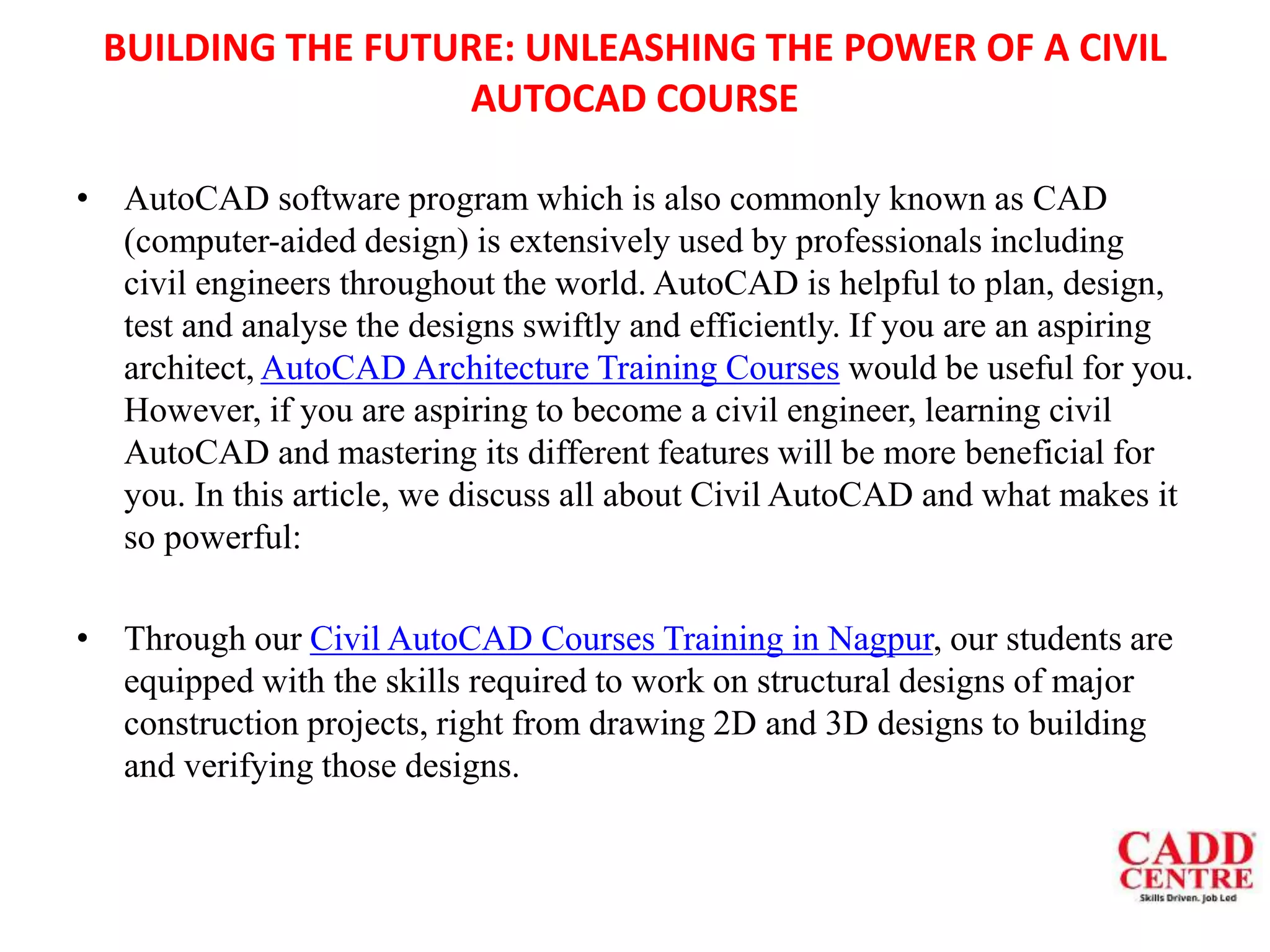 BUILDING THE FUTURE: UNLEASHING THE POWER OF A CIVIL AUTOCAD COURSE

• AutoCAD software program which is also commonly known as CAD (computer-aided design) is extensively used by professionals including civil engineers throughout the world. AutoCAD is helpful to plan, design, test and analyse the designs swiftly and efficiently. If you are an aspiring architect, AutoCAD Architecture Training Courses would be useful for you. However, if you are aspiring to become a civil engineer, learning civil AutoCAD and mastering its different features will be more beneficial for you. In this article, we discuss all about Civil AutoCAD and what makes it so powerful:

• Through our Civil AutoCAD Courses Training in Nagpur, our students are equipped with the skills required to work on structural designs of major construction projects, right from drawing 2D and 3D designs to building and verifying those designs.

CADD CENTRE
Skills Driven. Job Led